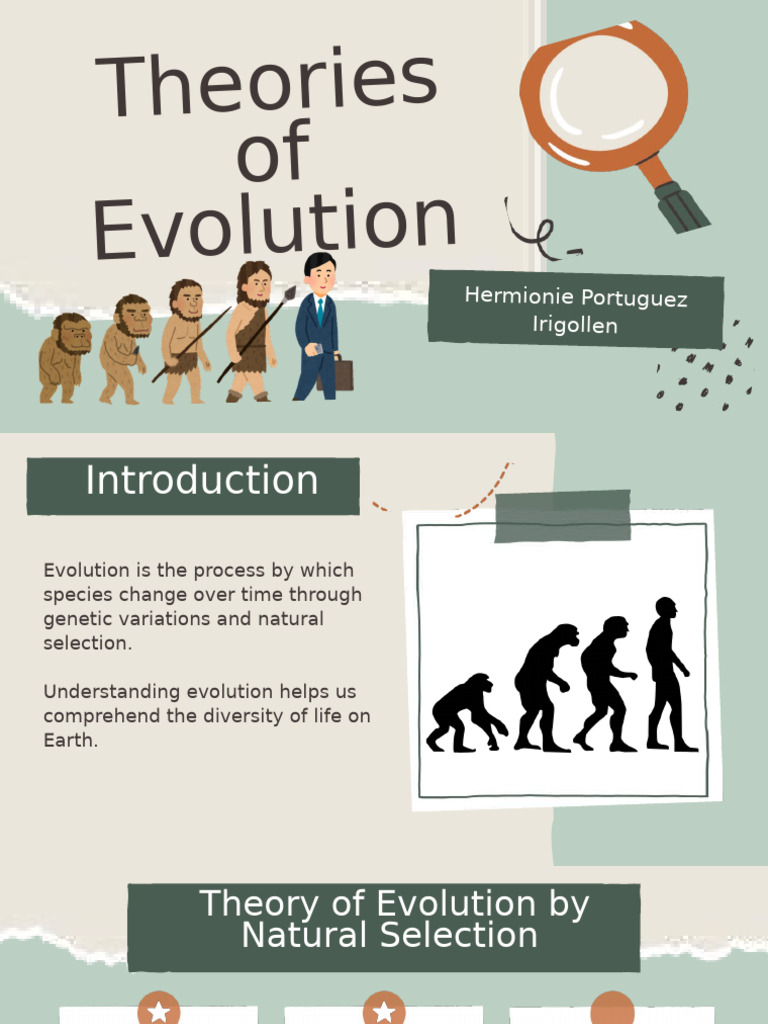 Theories of Evolution

Hermionie Portuguez Irigollen

Introduction

Evolution is the process by which species change over time through genetic variations and natural selection.

Understanding evolution helps us comprehend the diversity of life on Earth.

Theory of Evolution by Natural Selection